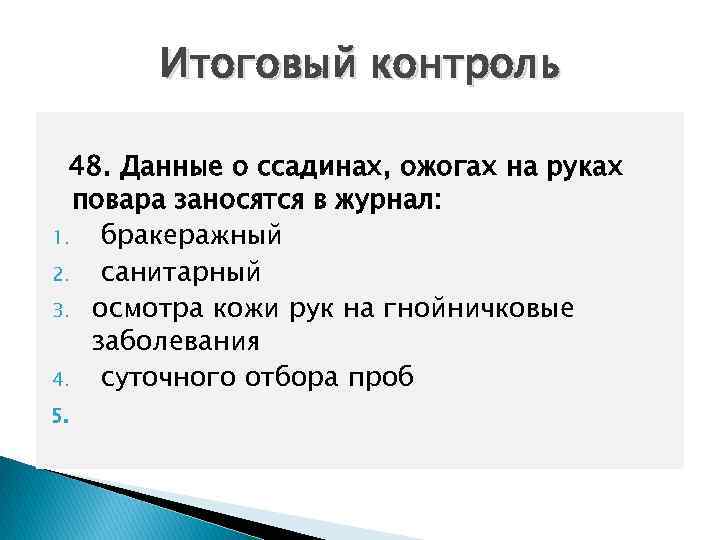 Итоговый контроль

48. Данные о ссадинах, ожогах на руках повара заносятся в журнал:

1. бракеражный
2. санитарный
3. осмотра кожи рук на гнойничковые заболевания
4. суточного отбора проб
5.